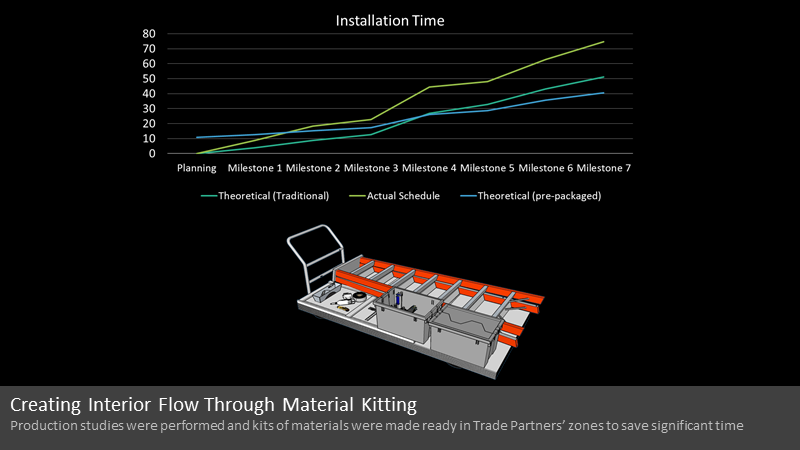 Installation Time

80
70
60
50
40
30
20
10
0

Planning Milestone 1 Milestone 2 Milestone 3 Milestone 4 Milestone 5 Milestone 6 Milestone 7

Theoretical (Traditional) Actual Schedule Theoretical (pre-packaged)

Creating Interior Flow Through Material Kitting
Production studies were performed and kits of materials were made ready in Trade Partners' zones to save significant time